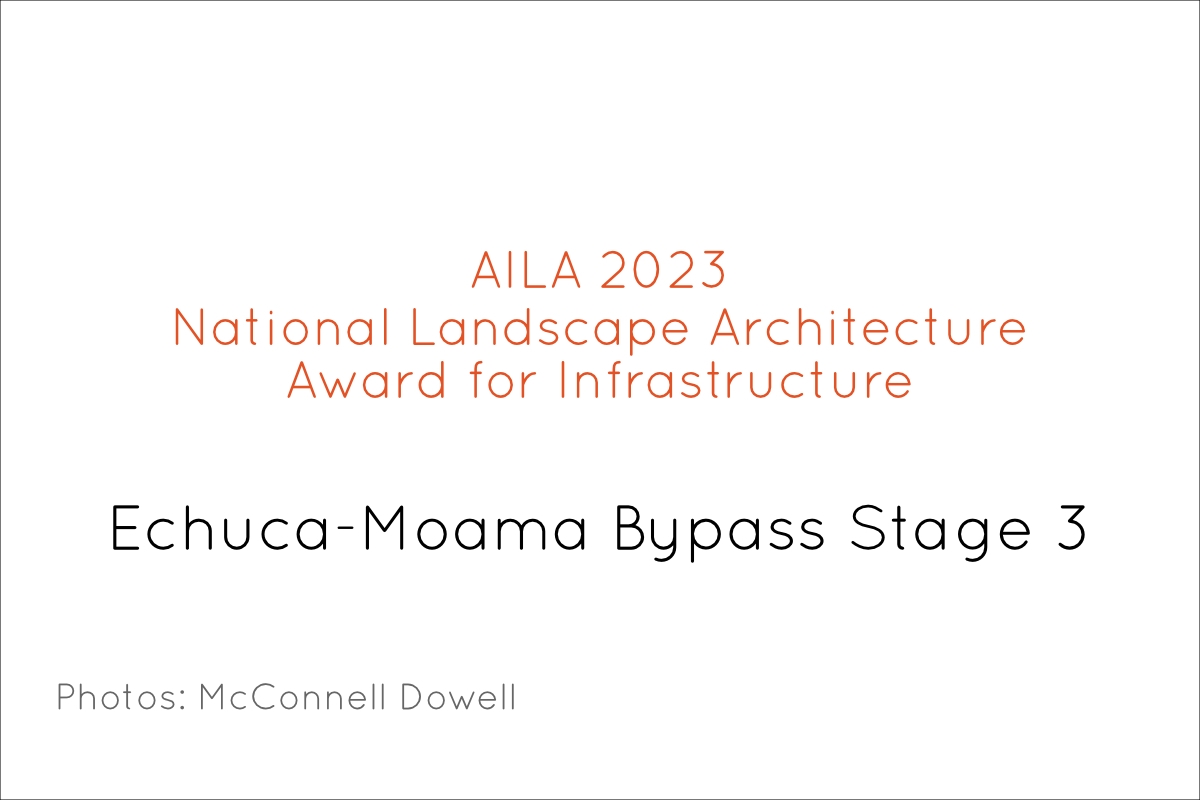 AILA 2023
National Landscape Architecture
Award for Infrastructure

Echuca-Moama Bypass Stage 3

Photos: McConnell Dowell